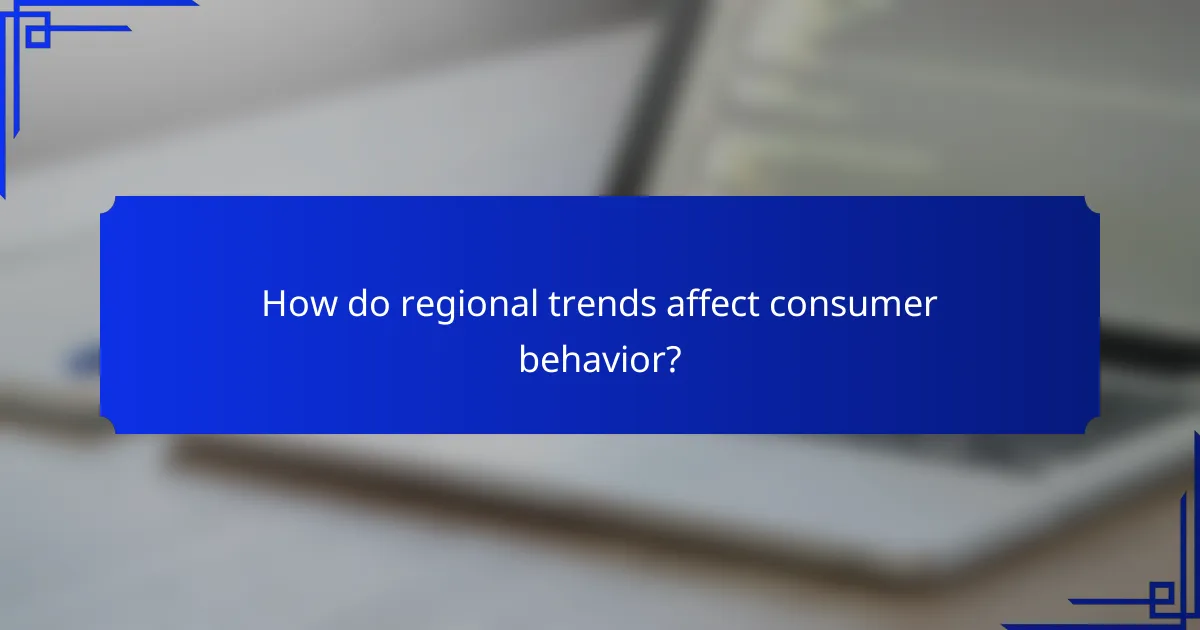 How do regional trends affect consumer behavior?